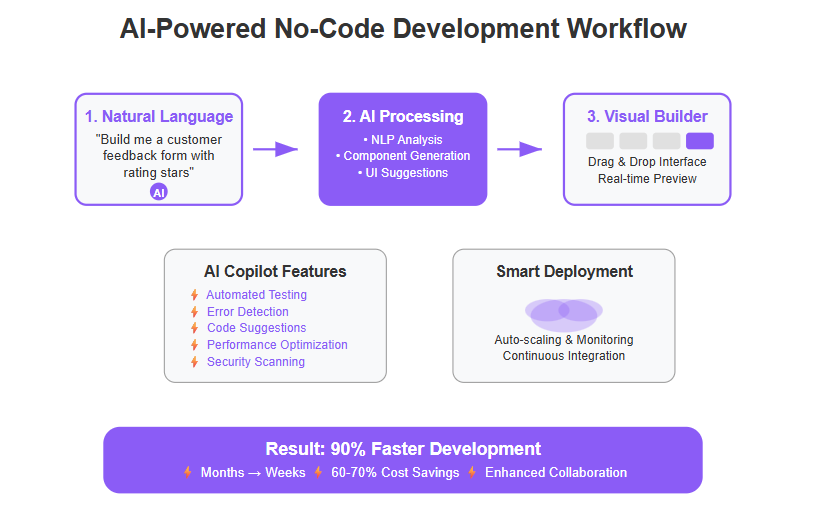 AI-Powered No-Code Development Workflow

1. Natural Language
"Build me a customer feedback form with rating stars"
AI

2. AI Processing
• NLP Analysis
• Component Generation
• UI Suggestions

3. Visual Builder
Drag & Drop Interface
Real-time Preview

AI Copilot Features
Automated Testing
Error Detection
Code Suggestions
Performance Optimization
Security Scanning

Smart Deployment
Auto-scaling & Monitoring
Continuous Integration

Result: 90% Faster Development
Months → Weeks 60-70% Cost Savings Enhanced Collaboration